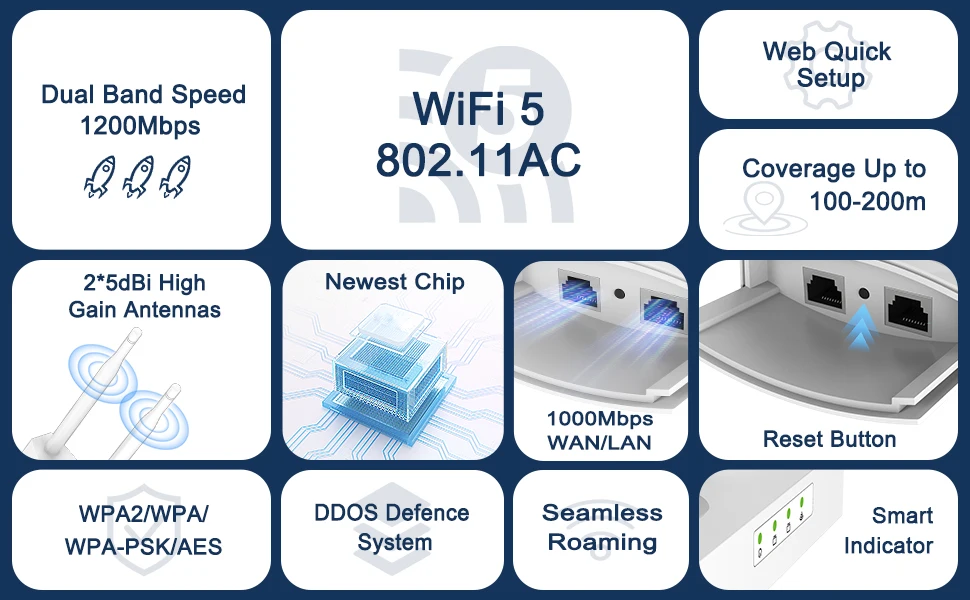 Dual Band Speed 1200Mbps

WiFi 5
802.11AC

Web Quick Setup

Coverage Up to 100-200m

2*5dBi High Gain Antennas

Newest Chip

1000Mbps WAN/LAN

Reset Button

WPA2/WPA/ WPA-PSK/AES

DDOS Defence System

Seamless Roaming

Smart Indicator